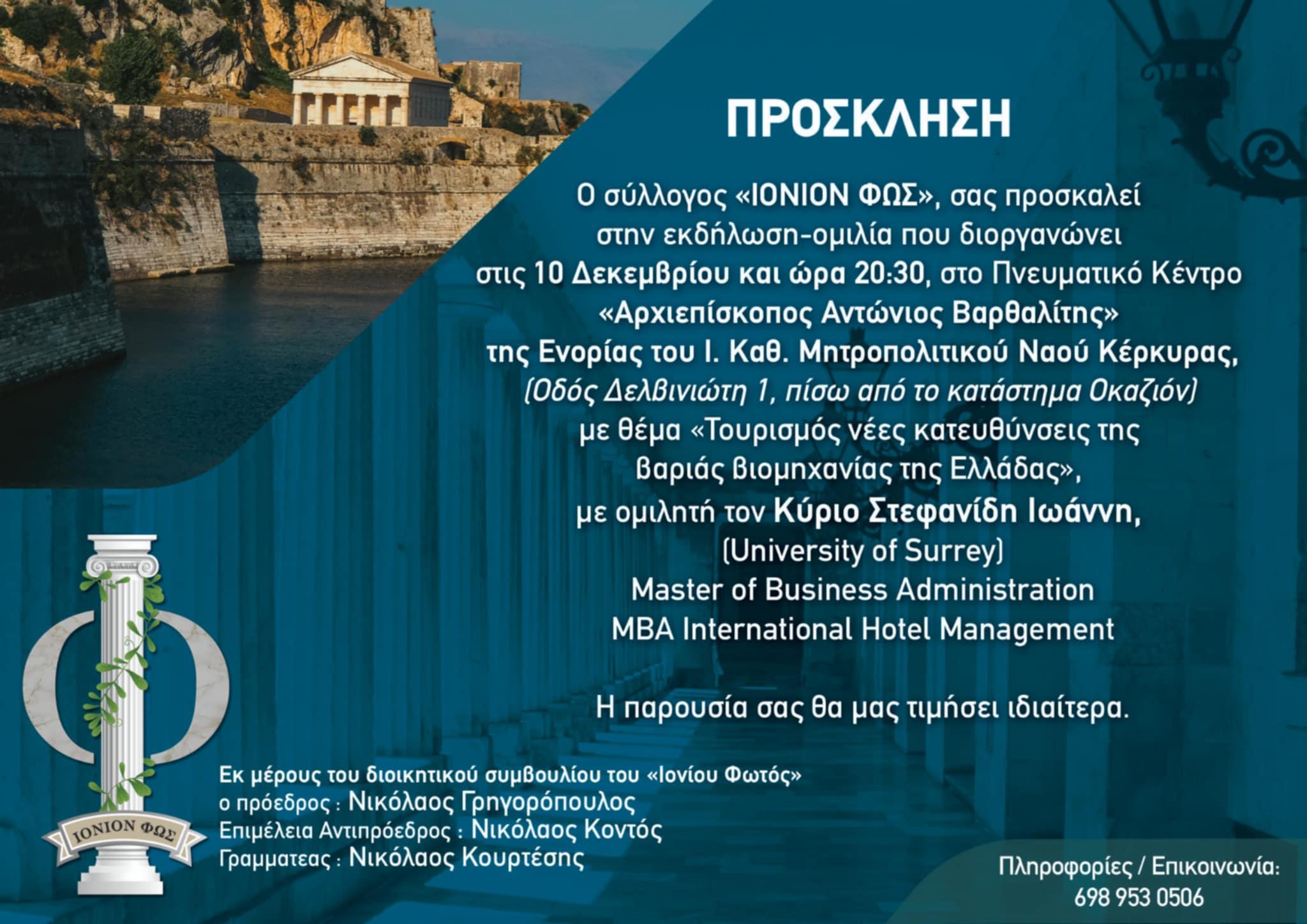 ΠΡΟΣΚΛΗΣΗ

Ο σύλλογος «ΙΟΝΙΟΝ ΦΩΣ», σας προσκαλεί στην εκδήλωση-ομιλία που διοργανώνει στις 10 Δεκεμβρίου και ώρα 20:30, στο Πνευματικό Κέντρο «Αρχιεπίσκοπος Αντώνιος Βαρθαλίτης» της Ενορίας του Ι. Καθ. Μητροπολιτικού Ναού Κέρκυρας, (Οδός Δελβινιώτη 1, πίσω από το κατάστημα Οκαζιόν) με θέμα «Τουρισμός νέες κατευθύνσεις της βαριάς βιομηχανίας της Ελλάδας», με ομιλητή τον Κύριο Στεφανίδη Ιωάννη, (University of Surrey) Master of Business Administration MBA International Hotel Management

Η παρουσία σας θα μας τιμήσει ιδιαίτερα.

ΙΟΝΙΟΝ ΦΩΣ

Εκ μέρους του διοικητικού συμβουλίου του «Ιονίου Φωτός»
ο πρόεδρος : Νικόλαος Γρηγορόπουλος
Επιμέλεια Αντιπρόεδρος : Νικόλαος Κοντός
Γραμματεας : Νικόλαος Κουρτέσης

Πληροφορίες / Επικοινωνία:
698 953 0506